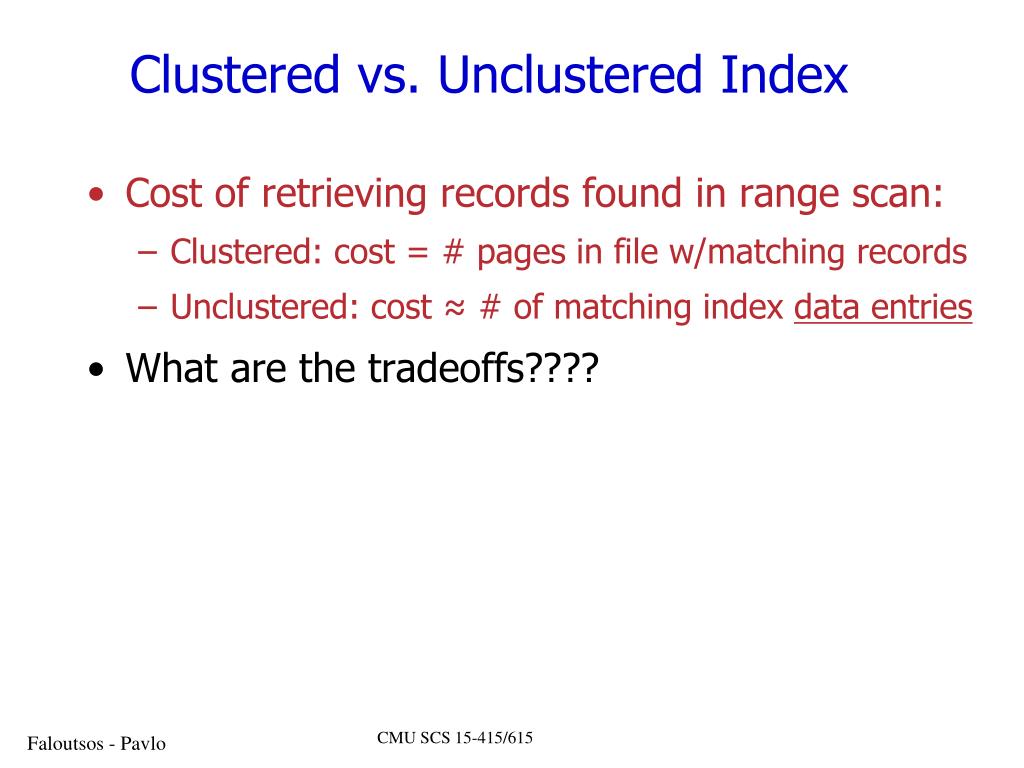 Clustered vs. Unclustered Index

• Cost of retrieving records found in range scan:
 – Clustered: cost = # pages in file w/matching records
 – Unclustered: cost ≈ # of matching index data entries

• What are the tradeoffs????

Faloutsos - Pavlo

CMU SCS 15-415/615